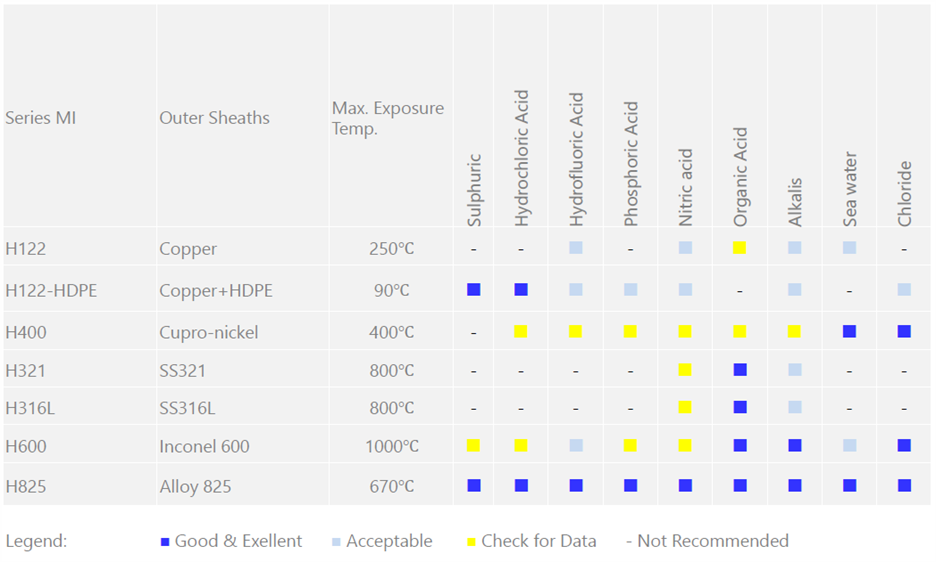 | Series MI | Outer Sheaths | Max. Exposure Temp. | Sulphuric | Hydrochloric Acid | Hydrofluoric Acid | Phosphoric Acid | Nitric acid | Organic Acid | Alkalis | Sea water | Chloride |
|---|---|---|---|---|---|---|---|---|---|---|---|
| H122 | Copper | 250°C | - | - | ■ | - | ■ | ■ | ■ | ■ | - |
| H122-HDPE | Copper+HDPE | 90°C | ■ | ■ | ■ | ■ | ■ | - | ■ | - | ■ |
| H400 | Cupro-nickel | 400°C | - | ■ | ■ | ■ | ■ | ■ | ■ | ■ | ■ |
| H321 | SS321 | 800°C | - | - | - | - | ■ | ■ | ■ | - | - |
| H316L | SS316L | 800°C | - | - | - | - | ■ | ■ | ■ | - | - |
| H600 | Inconel 600 | 1000°C | ■ | ■ | ■ | ■ | ■ | ■ | ■ | ■ | ■ |
| H825 | Alloy 825 | 670°C | ■ | ■ | ■ | ■ | ■ | ■ | ■ | ■ | ■ |

Legend: ■ Good & Exellent ■ Acceptable ■ Check for Data - Not Recommended